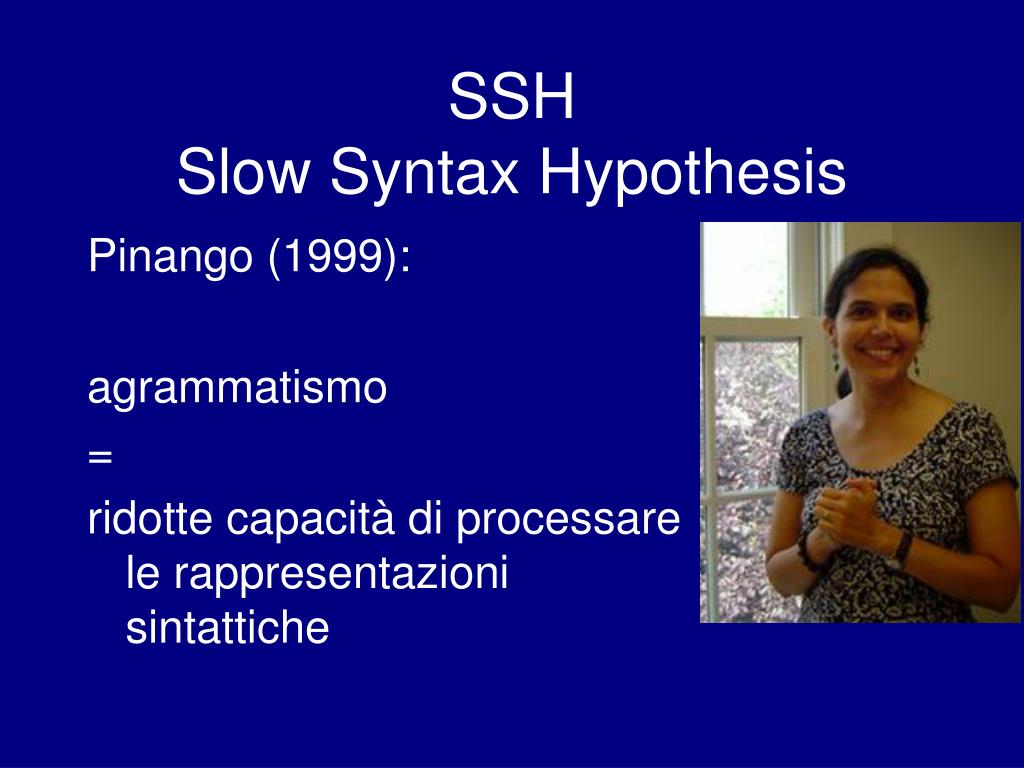 SSH
Slow Syntax Hypothesis

Pinango (1999):

agrammatismo

=

ridotte capacità di processare le rappresentazioni sintattiche